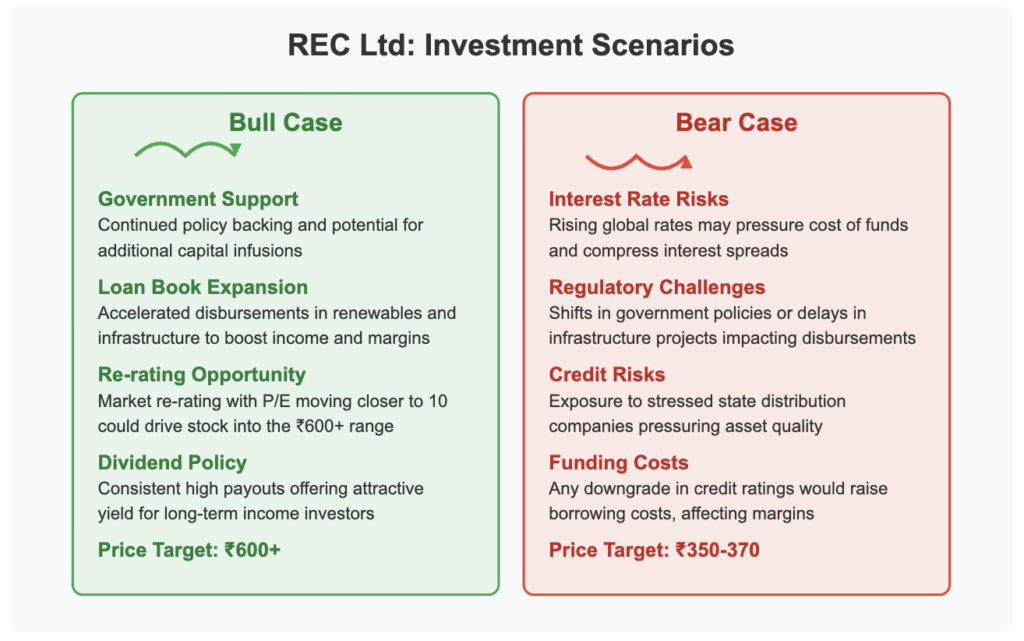 REC Ltd: Investment Scenarios

Bull Case

Government Support
Continued policy backing and potential for additional capital infusions

Loan Book Expansion
Accelerated disbursements in renewables and infrastructure to boost income and margins

Re-rating Opportunity
Market re-rating with P/E moving closer to 10 could drive stock into the ₹600+ range

Dividend Policy
Consistent high payouts offering attractive yield for long-term income investors

Price Target: ₹600+

Bear Case

Interest Rate Risks
Rising global rates may pressure cost of funds and compress interest spreads

Regulatory Challenges
Shifts in government policies or delays in infrastructure projects impacting disbursements

Credit Risks
Exposure to stressed state distribution companies pressuring asset quality

Funding Costs
Any downgrade in credit ratings would raise borrowing costs, affecting margins

Price Target: ₹350-370